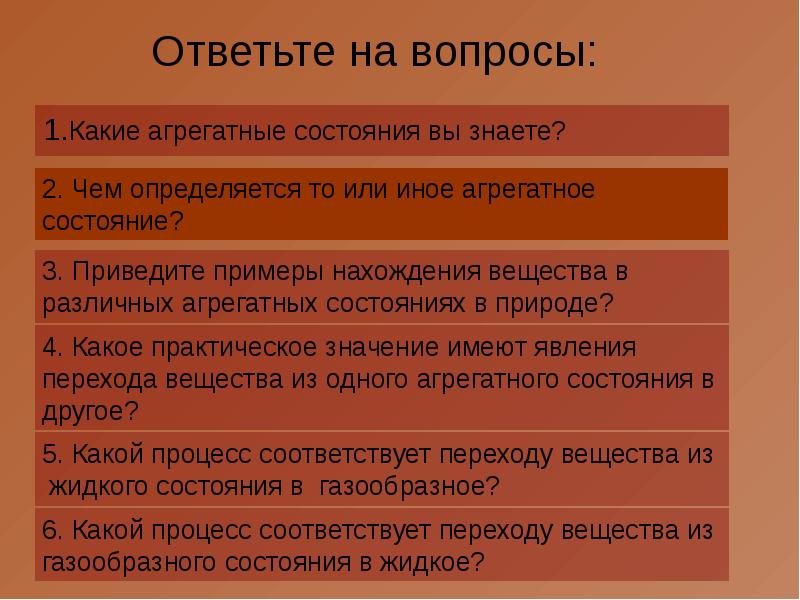 Ответьте на вопросы:

1.Какие агрегатные состояния вы знаете?

2. Чем определяется то или иное агрегатное состояние?

3. Приведите примеры нахождения вещества в различных агрегатных состояниях в природе?

4. Какое практическое значение имеют явления перехода вещества из одного агрегатного состояния в другое?

5. Какой процесс соответствует переходу вещества из жидкого состояния в газообразное?

6. Какой процесс соответствует переходу вещества из газообразного состояния в жидкое?